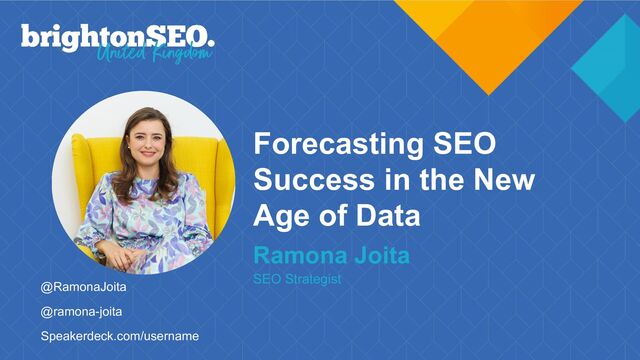 brightonSEO.
United Kingdom

Forecasting SEO Success in the New Age of Data

Ramona Joita
SEO Strategist

@RamonaJoita
@ramona-joita
Speakerdeck.com/username